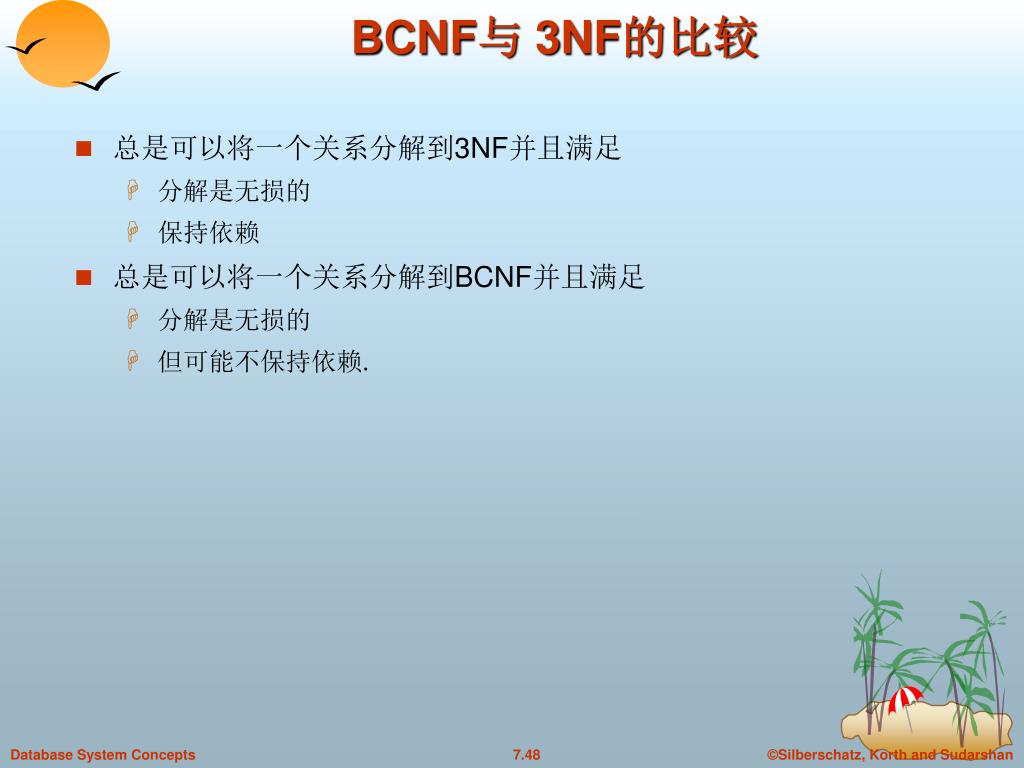 BCNF与 3NF的比较

总是可以将一个关系分解到3NF并且满足

分解是无损的

保持依赖

总是可以将一个关系分解到BCNF并且满足

分解是无损的

但可能不保持依赖.

Database System Concepts

7.48

©Silberschatz, Korth and Sudarshan